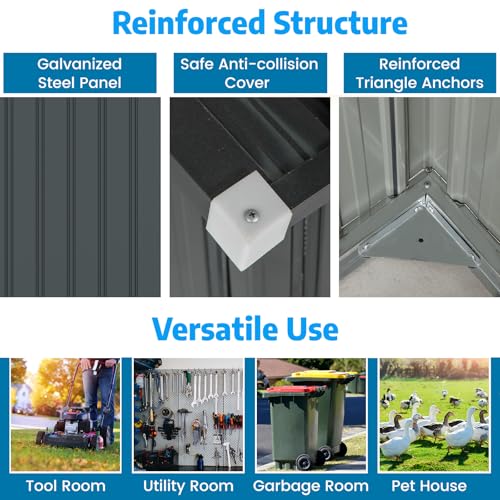 Reinforced Structure

Galvanized Steel Panel

Safe Anti-collision Cover

Reinforced Triangle Anchors

Versatile Use

Tool Room

Utility Room

Garbage Room

Pet House